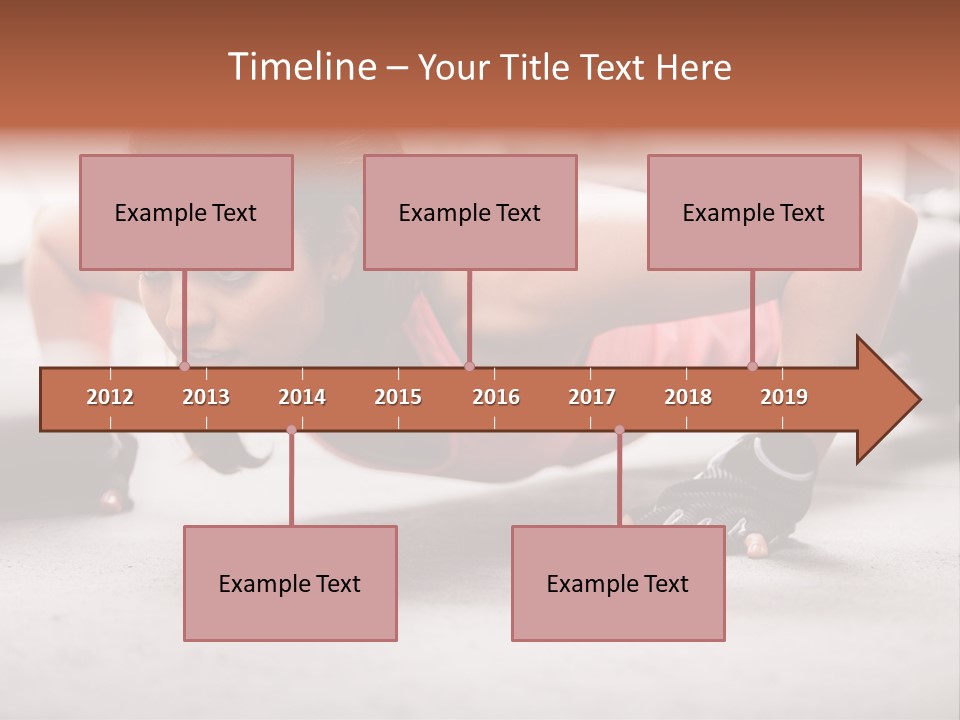 Timeline – Your Title Text Here

Example Text

Example Text

Example Text

2012 2013 2014 2015 2016 2017 2018 2019

Example Text

Example Text